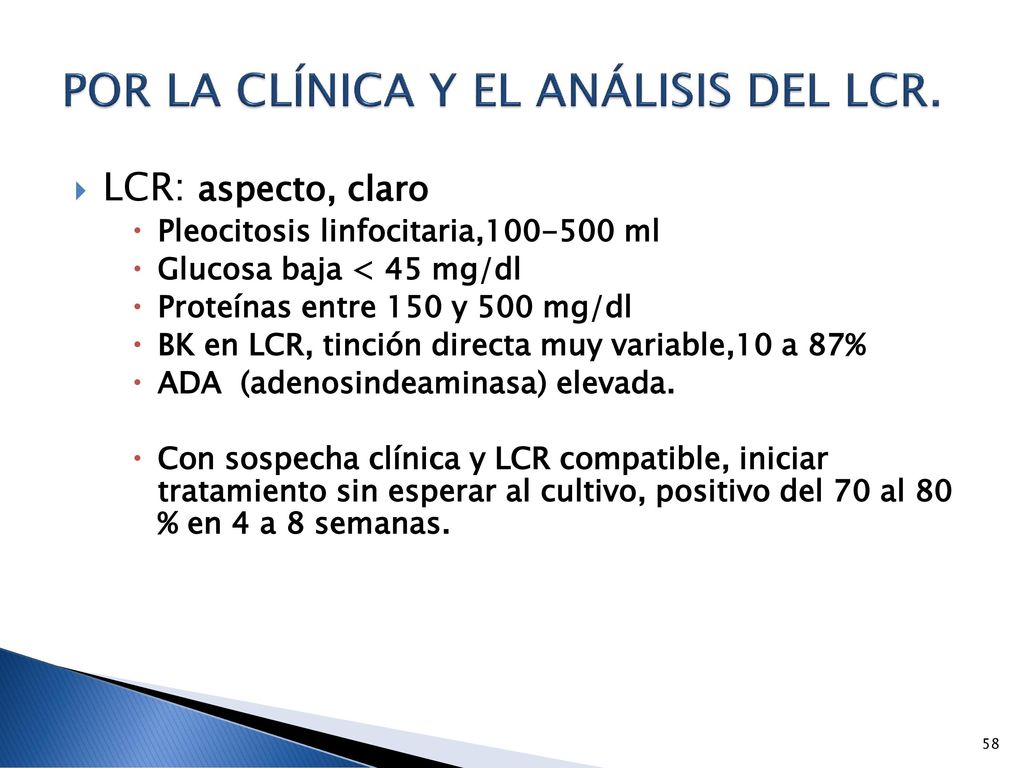 POR LA CLÍNICA Y EL ANÁLISIS DEL LCR.

LCR: aspecto, claro

Pleocitosis linfocitaria,100-500 ml

Glucosa baja < 45 mg/dl

Proteínas entre 150 y 500 mg/dl

BK en LCR, tinción directa muy variable,10 a 87%

ADA (adenosindeaminasa) elevada.

Con sospecha clínica y LCR compatible, iniciar tratamiento sin esperar al cultivo, positivo del 70 al 80 % en 4 a 8 semanas.

58